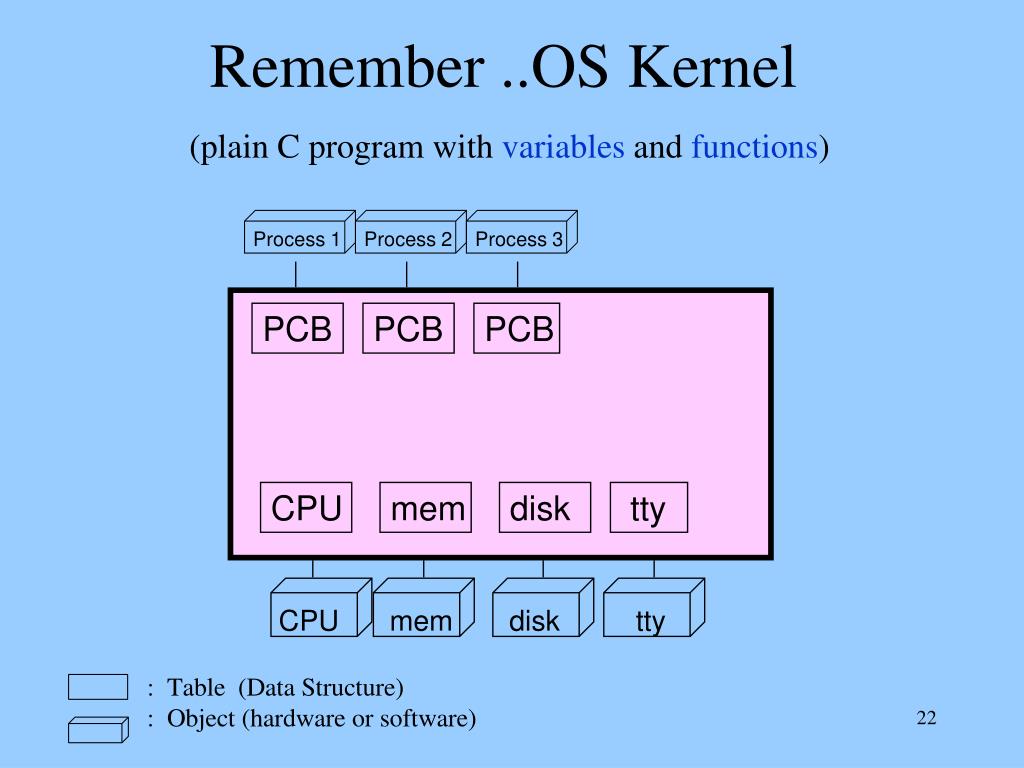 Remember ..OS Kernel

(plain C program with variables and functions)

Process 1 Process 2 Process 3

PCB PCB PCB

CPU mem disk tty

CPU mem disk tty

: Table (Data Structure)
: Object (hardware or software)

22